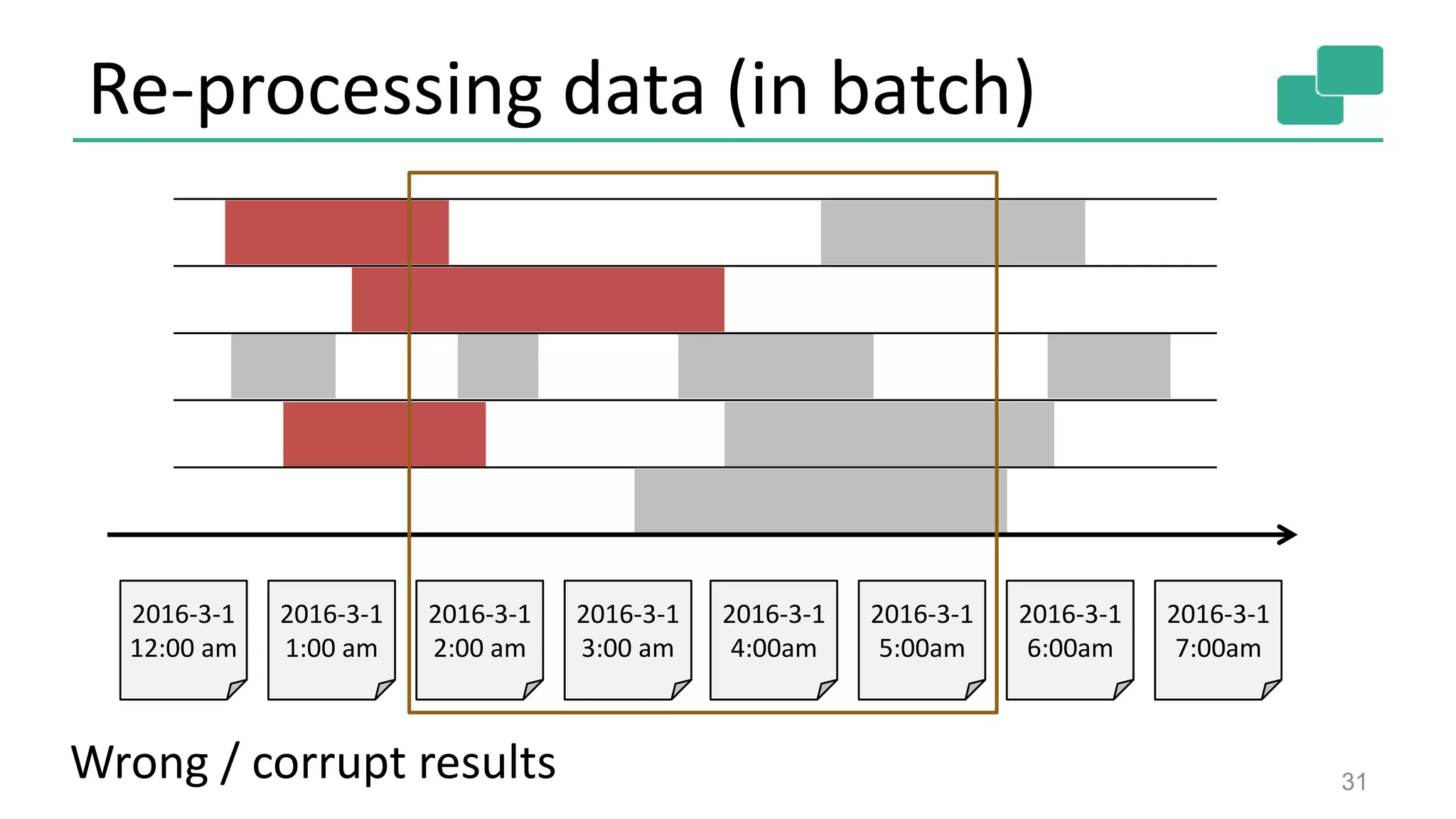 Re-processing data (in batch)

2016-3-1
12:00 am

2016-3-1
1:00 am

2016-3-1
2:00 am

2016-3-1
3:00 am

2016-3-1
4:00am

2016-3-1
5:00am

2016-3-1
6:00am

2016-3-1
7:00am

Wrong / corrupt results

31